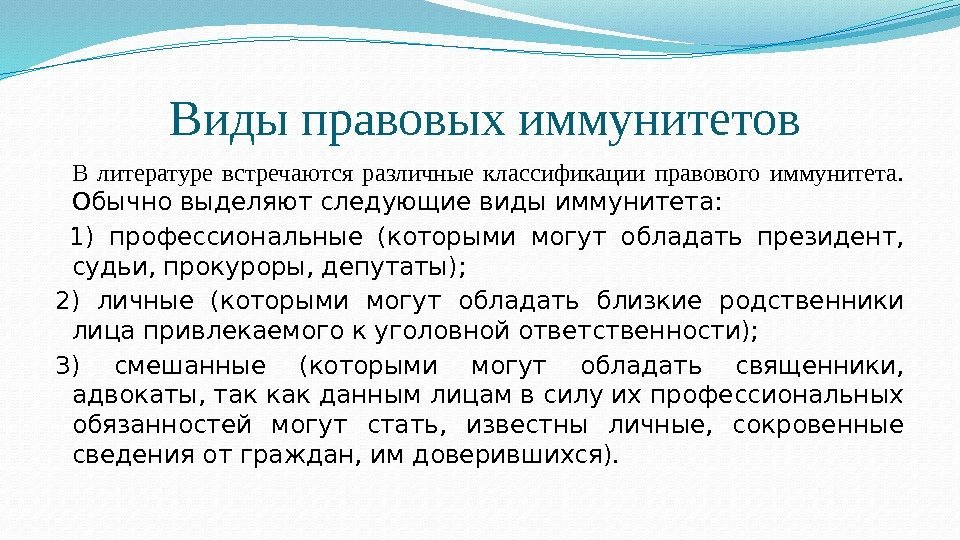 Виды правовых иммунитетов

В литературе встречаются различные классификации правового иммунитета. Обычно выделяют следующие виды иммунитета:

1) профессиональные (которыми могут обладать президент, судьи, прокуроры, депутаты);

2) личные (которыми могут обладать близкие родственники лица привлекаемого к уголовной ответственности);

3) смешанные (которыми могут обладать священники, адвокаты, так как данным лицам в силу их профессиональных обязанностей могут стать, известны личные, сокровенные сведения от граждан, им доверившихся).